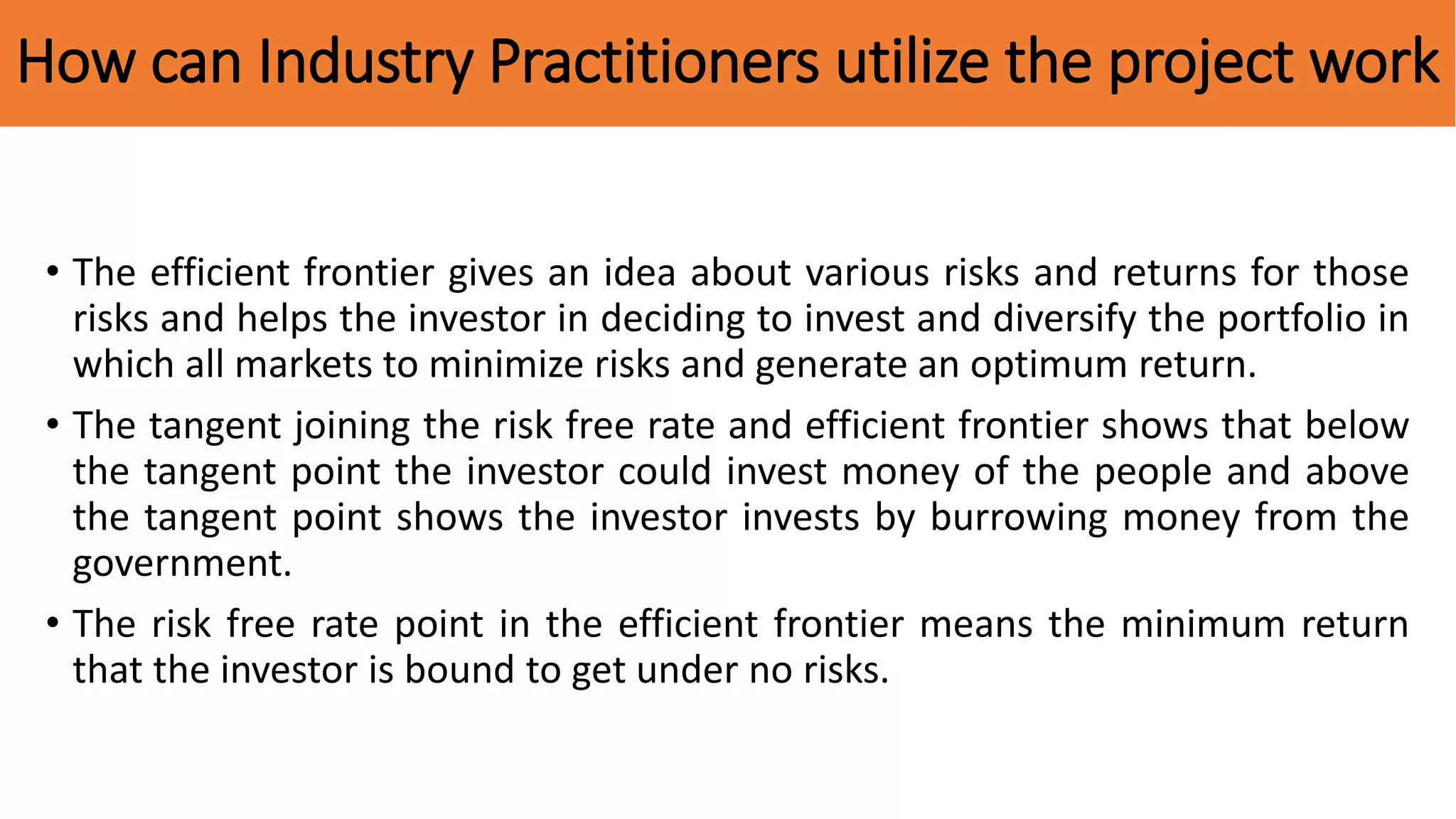 How can Industry Practitioners utilize the project work

• The efficient frontier gives an idea about various risks and returns for those risks and helps the investor in deciding to invest and diversify the portfolio in which all markets to minimize risks and generate an optimum return.

• The tangent joining the risk free rate and efficient frontier shows that below the tangent point the investor could invest money of the people and above the tangent point shows the investor invests by burrowing money from the government.

• The risk free rate point in the efficient frontier means the minimum return that the investor is bound to get under no risks.